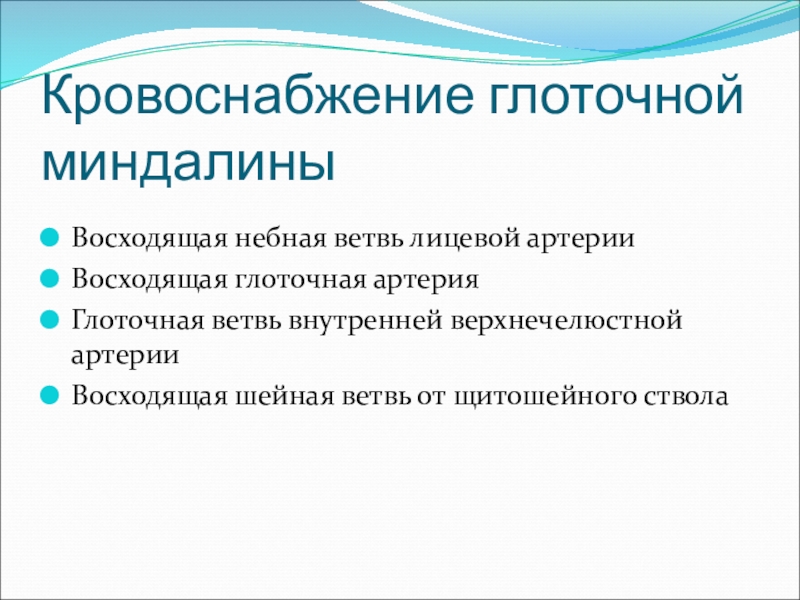 Кровоснабжение глоточной миндалины

Восходящая небная ветвь лицевой артерии

Восходящая глоточная артерия

Глоточная ветвь внутренней верхнечелюстной артерии

Восходящая шейная ветвь от щитошейного ствола